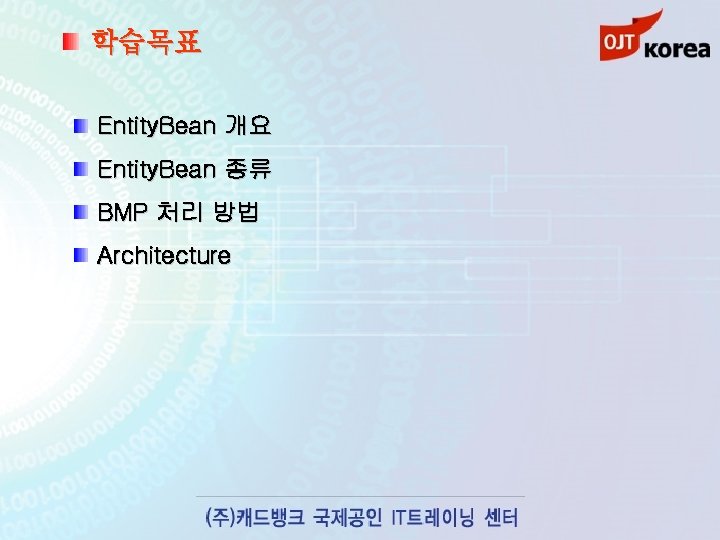 학습목표

OJT korea

EntityBean 개요

EntityBean 종류

BMP 처리 방법

Architecture

(주)캐드뱅크 국제공인 IT트레이닝 센터